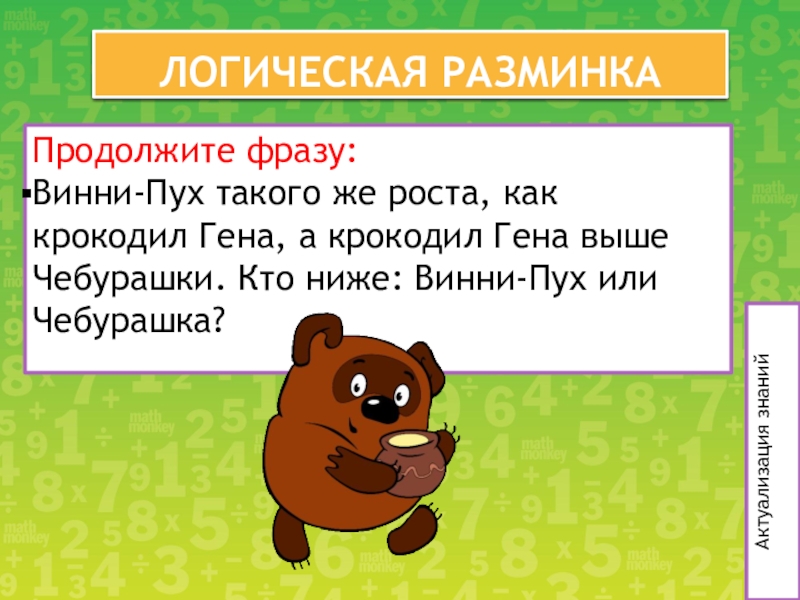 ЛОГИЧЕСКАЯ РАЗМИНКА

Продолжите фразу:

▪Винни-Пух такого же роста, как крокодил Гена, а крокодил Гена выше Чебурашки. Кто ниже: Винни-Пух или Чебурашка?

Актуализация знаний